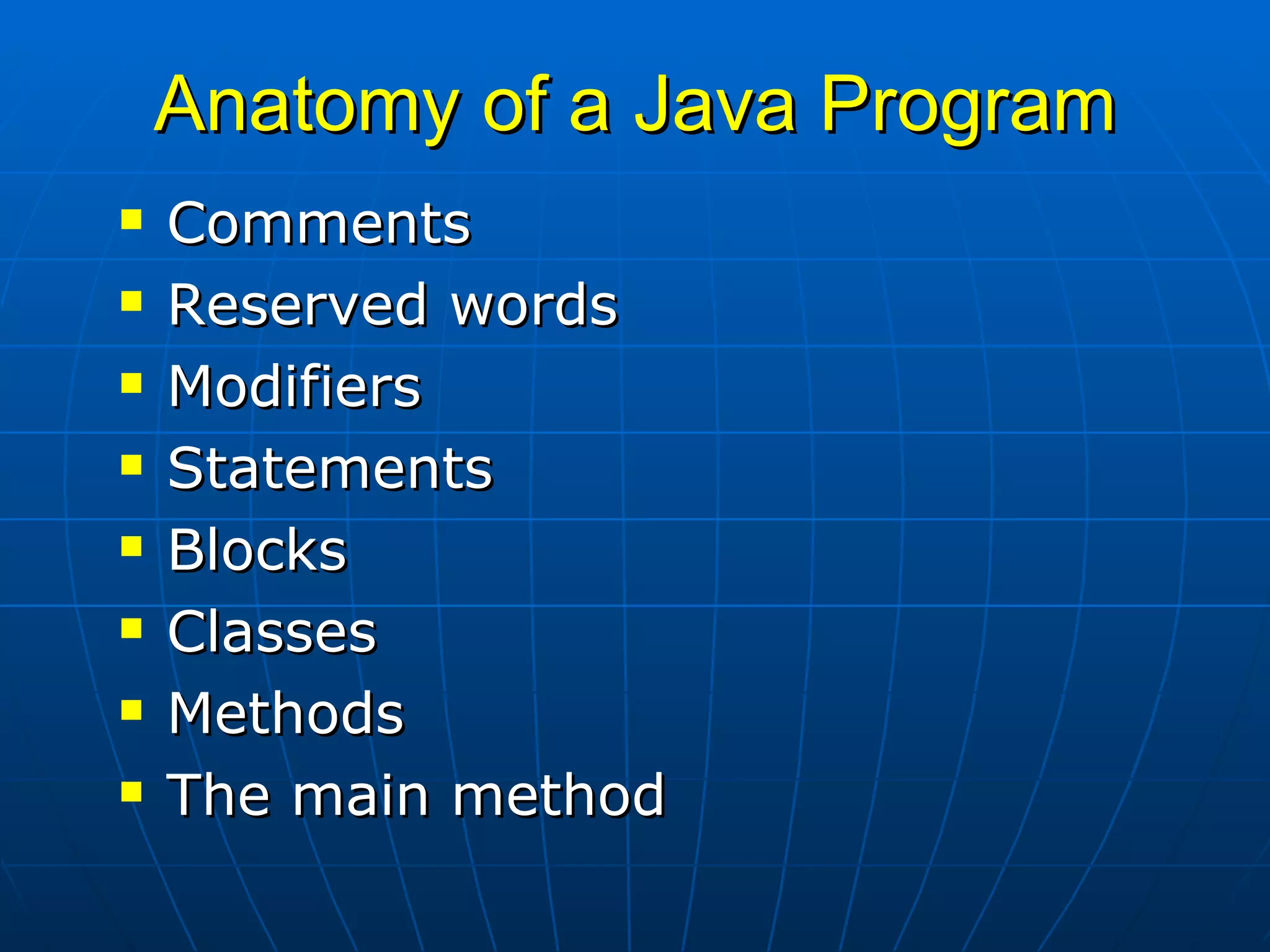 Anatomy of a Java Program

- Comments
- Reserved words
- Modifiers
- Statements
- Blocks
- Classes
- Methods
- The main method